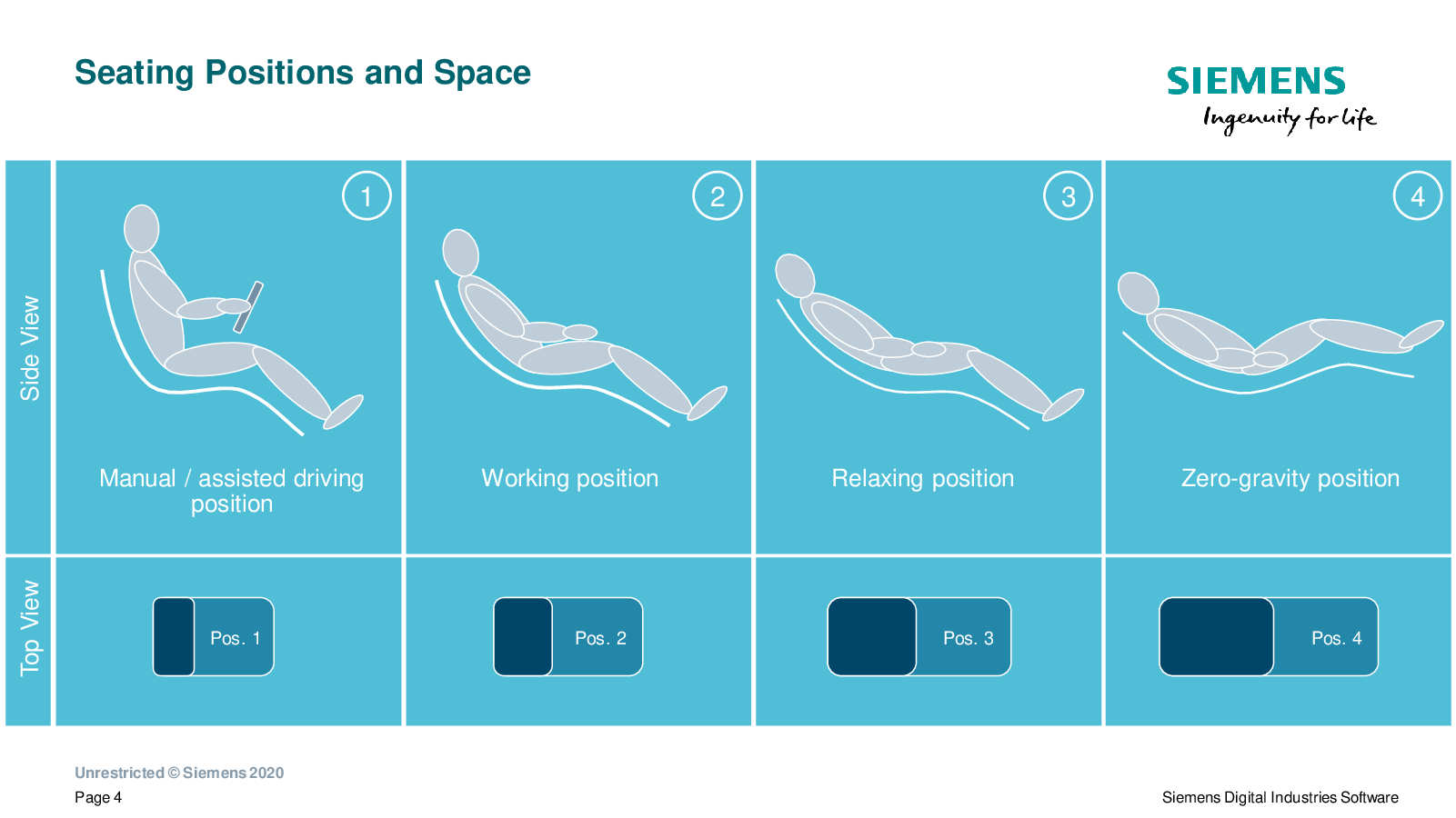 Seating Positions and Space

SIEMENS
Ingenuity for life

Side View

1
Manual / assisted driving position

2
Working position

3
Relaxing position

4
Zero-gravity position

Top View

Pos. 1

Pos. 2

Pos. 3

Pos. 4

Unrestricted © Siemens 2020
Page 4

Siemens Digital Industries Software